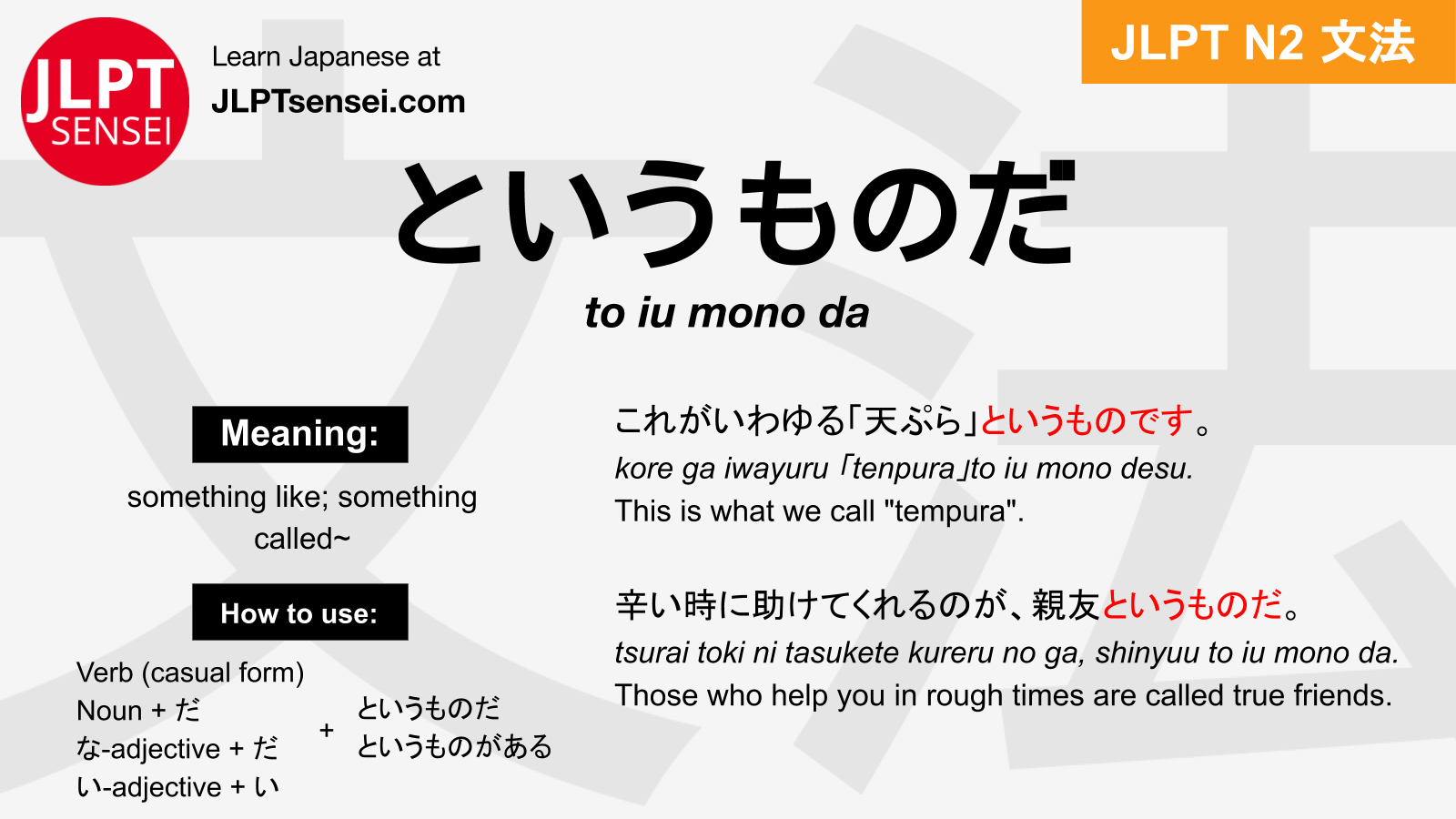 JLPT SENSEI

Learn Japanese at
JLPTsensei.com

JLPT N2 文法

というものだ

to iu mono da

Meaning:

something like; something called~

How to use:

Verb (casual form)
Noun + だ
な-adjective + だ
い-adjective + い

+

というものだ
というものがある

これがいわゆる「天ぷら」というものです。
kore ga iwayuru「tenpura」to iu mono desu.
This is what we call "tempura".

辛い時に助けてくれるのが、親友というものだ。
tsurai toki ni tasukete kureru no ga, shinyuu to iu mono da.
Those who help you in rough times are called true friends.